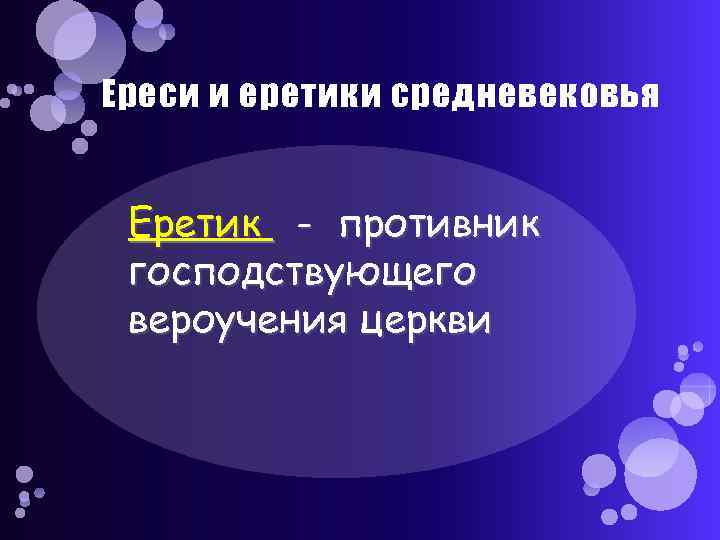 Ереси и еретики средневековья

Еретик - противник господствующего вероучения церкви